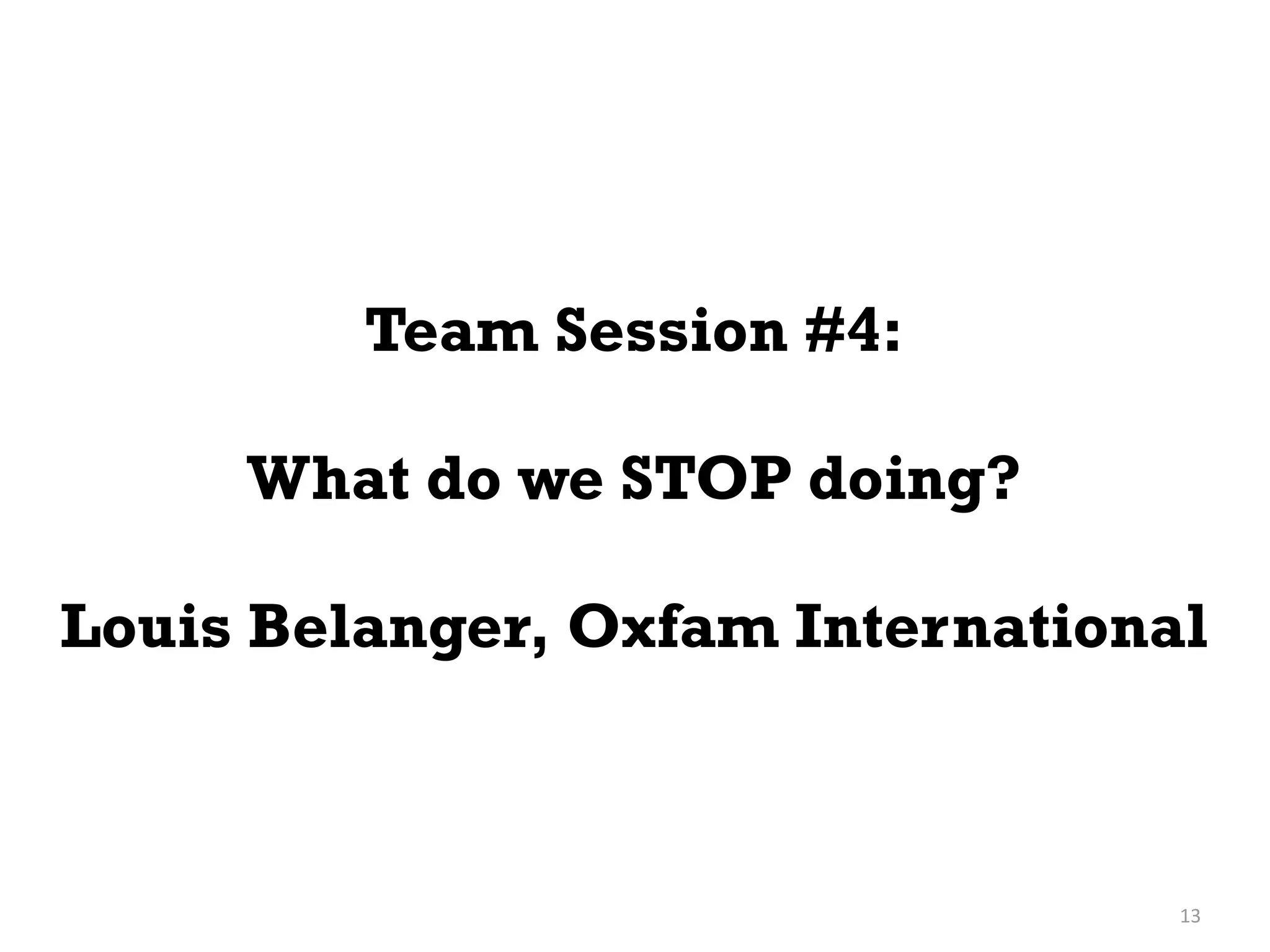 Team Session #4:

What do we STOP doing?

Louis Belanger, Oxfam International

13